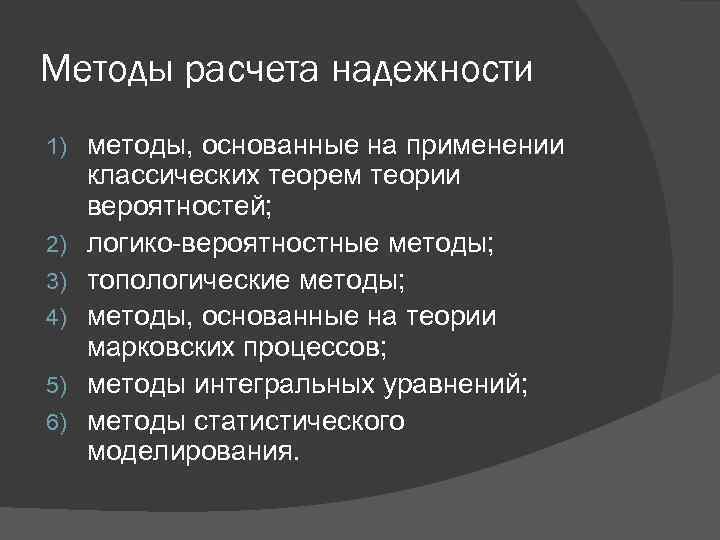 Методы расчета надежности

1) методы, основанные на применении классических теорем теории вероятностей;
2) логико-вероятностные методы;
3) топологические методы;
4) методы, основанные на теории марковских процессов;
5) методы интегральных уравнений;
6) методы статистического моделирования.